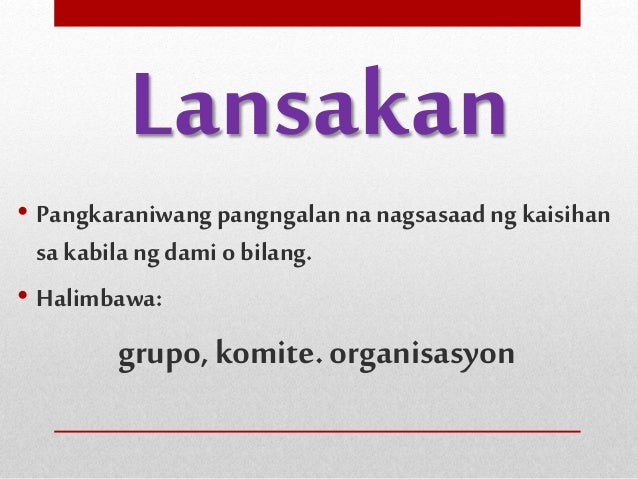 Lansakan

• Pangkaraniwang pangngalan na nagsasaad ng kaisihan sa kabila ng dami o bilang.

• Halimbawa:

grupo, komite. organisasyon